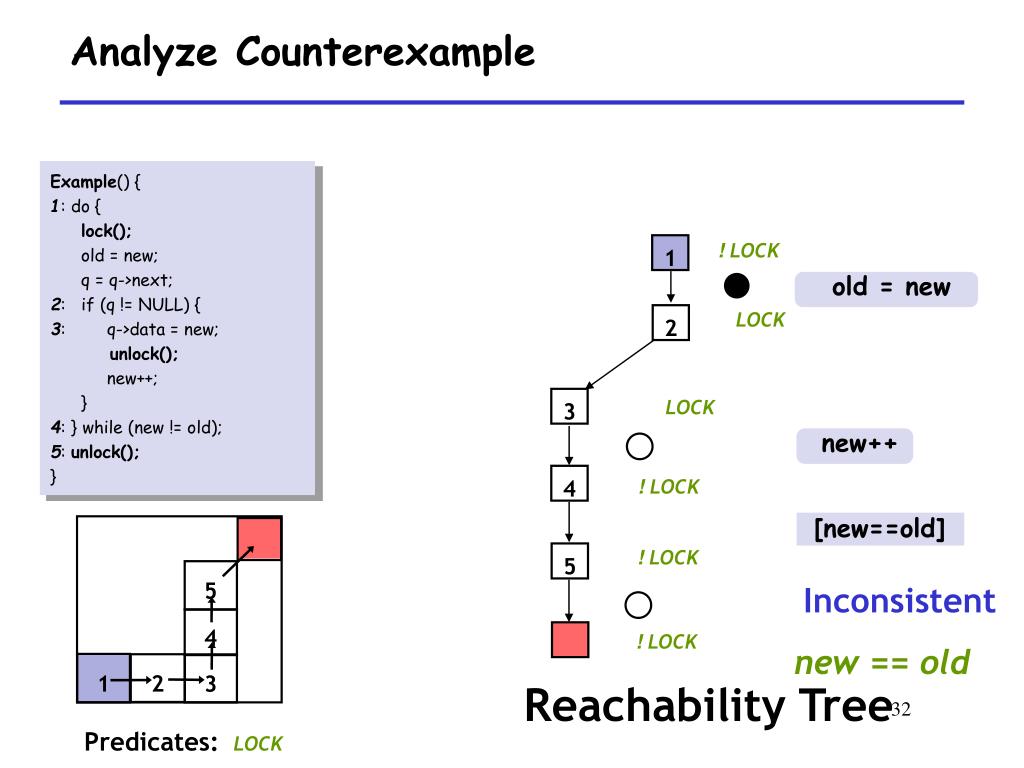 Analyze Counterexample

Example() {
1: do {
lock();
old = new;
q = q->next;
2: if (q != NULL) {
3: q->data = new;
unlock();
new++;
}
4: } while (new != old);
5: unlock();
}

5
4
1 2 3

Predicates: LOCK

1
! LOCK
old = new
LOCK
2
3
LOCK
new++
4
! LOCK
[new==old]
5
! LOCK
Inconsistent
! LOCK
new == old

Reachability Tree

32